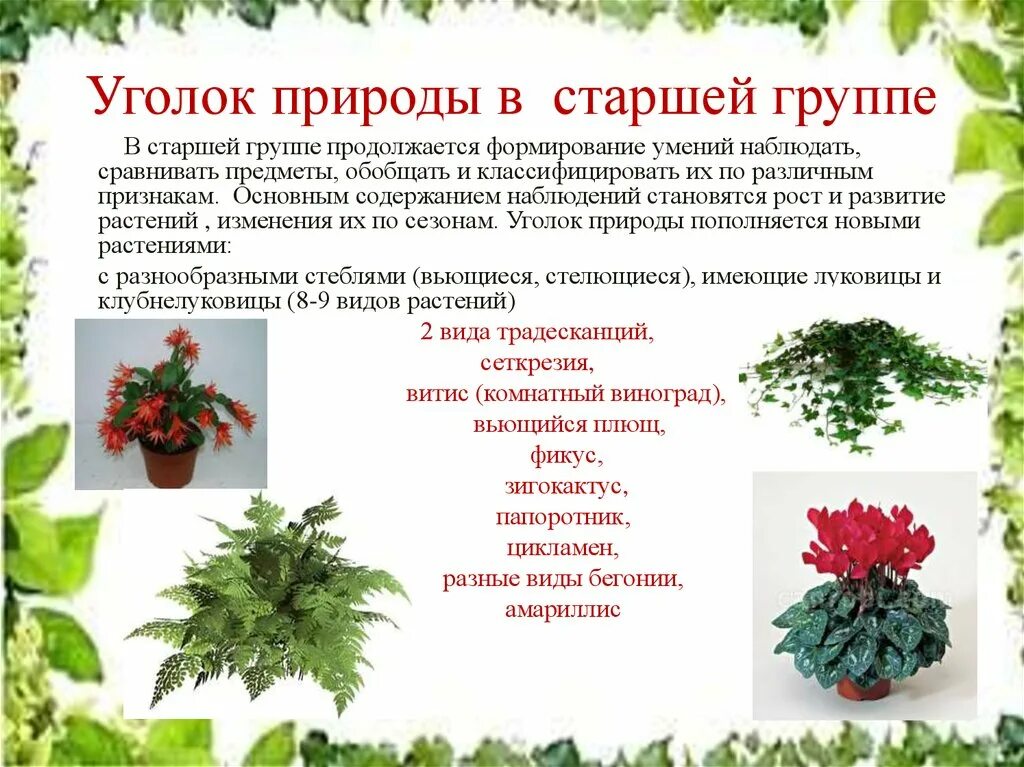 Уголок природы в старшей группе

В старшей группе продолжается формирование умений наблюдать, сравнивать предметы, обобщать и классифицировать их по различным признакам. Основным содержанием наблюдений становятся рост и развитие растений , изменения их по сезонам. Уголок природы пополняется новыми растениями:

с разнообразными стеблями (вьющиеся, стелющиеся), имеющие луковицы и клубнелуковицы (8-9 видов растений)

2 вида традесканций,
сеткрезия,
витис (комнатный виноград),
вьющийся плющ,
фикус,
зигокактус,
папоротник,
цикламен,
разные виды бегонии,
амариллис